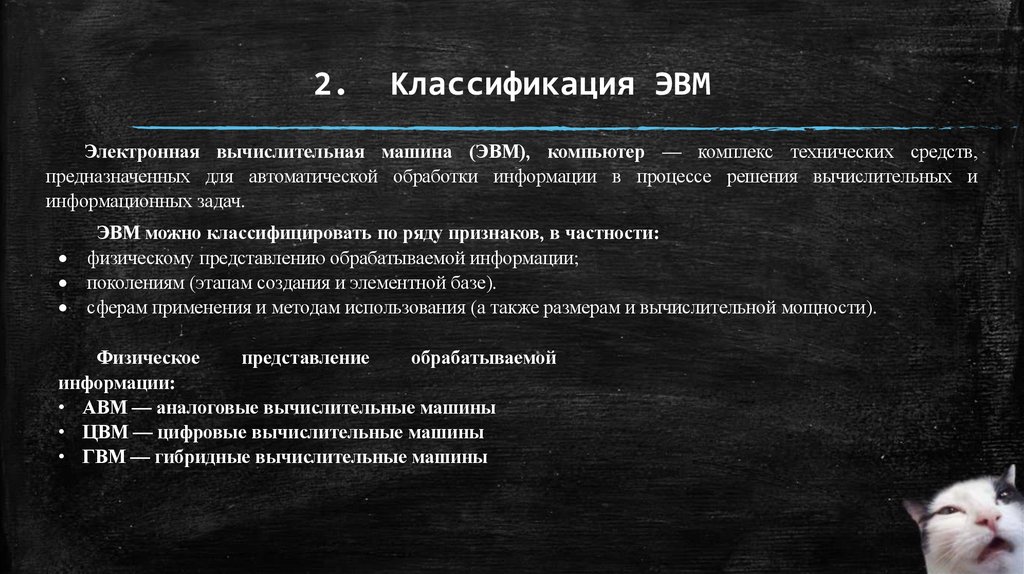 2. Классификация ЭВМ

Электронная вычислительная машина (ЭВМ), компьютер — комплекс технических средств, предназначенных для автоматической обработки информации в процессе решения вычислительных и информационных задач.

ЭВМ можно классифицировать по ряду признаков, в частности:
• физическому представлению обрабатываемой информации;
• поколениям (этапам создания и элементной базе).
• сферам применения и методам использования (а также размерам и вычислительной мощности).

Физическое представление обрабатываемой информации:
• АВМ — аналоговые вычислительные машины
• ЦВМ — цифровые вычислительные машины
• ГВМ — гибридные вычислительные машины